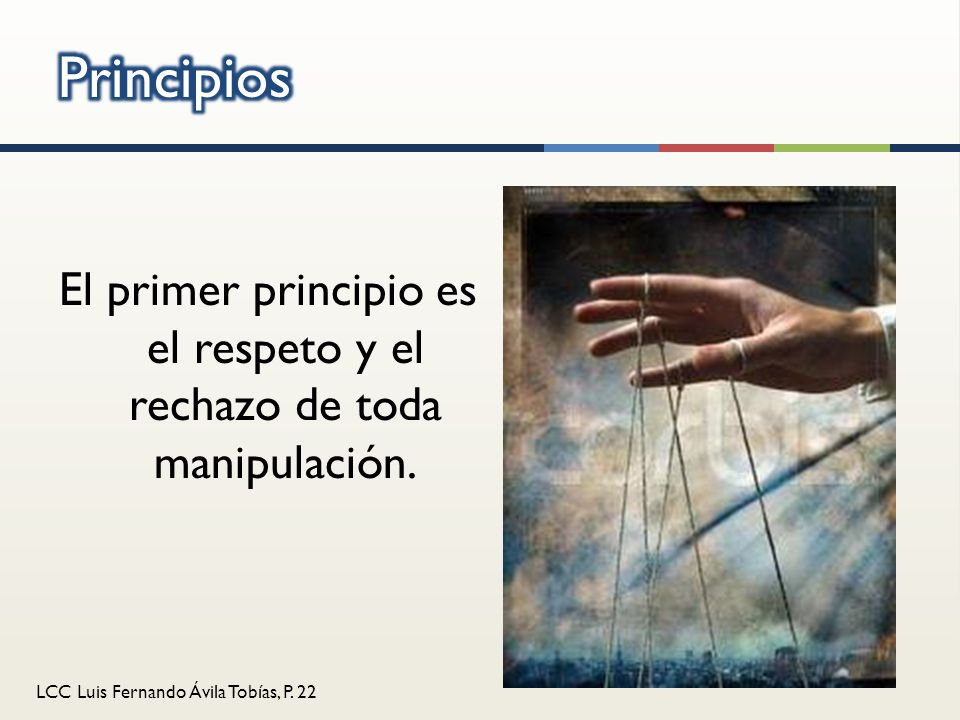 Principios

El primer principio es el respeto y el rechazo de toda manipulación.

LCC Luis Fernando Ávila Tobías, P. 22